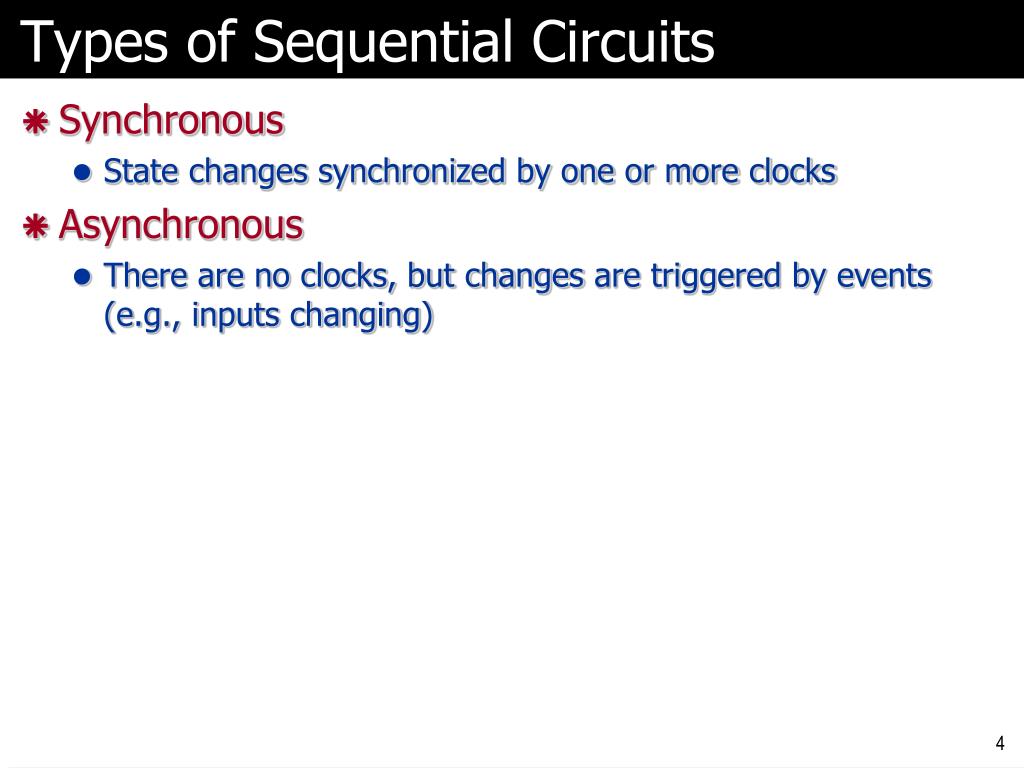 Types of Sequential Circuits

Synchronous

State changes synchronized by one or more clocks

Asynchronous

There are no clocks, but changes are triggered by events (e.g., inputs changing)

4